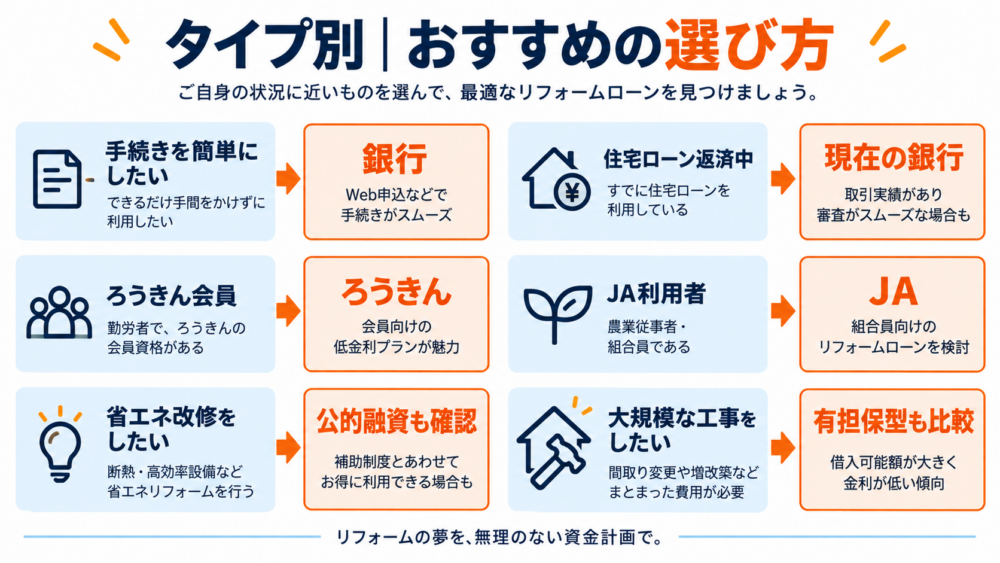 タイプ別｜おすすめの選び方

ご自身の状況に近いものを選んで、最適なリフォームローンを見つけましょう。

手続きを簡単にしたい
できるだけ手間をかけずに利用したい

銀行
Web申込などで手続きがスムーズ

住宅ローン返済中
すでに住宅ローンを利用している

現在の銀行
取引実績があり審査がスムーズな場合も

ろうきん会員
勤労者で、ろうきんの会員資格がある

ろうきん
会員向けの低金利プランが魅力

JA利用者
農業従事者・組合員である

JA
組合員向けのリフォームローンを検討

省エネ改修をしたい
断熱・高効率設備など省エネリフォームを行う

公的融資も確認
補助制度とあわせてお得に利用できる場合も

大規模な工事をしたい
間取り変更や増改築などまとまった費用が必要

有担保型も比較
借入可能額が大きく金利が低い傾向

リフォームの夢を、無理のない資金計画で。